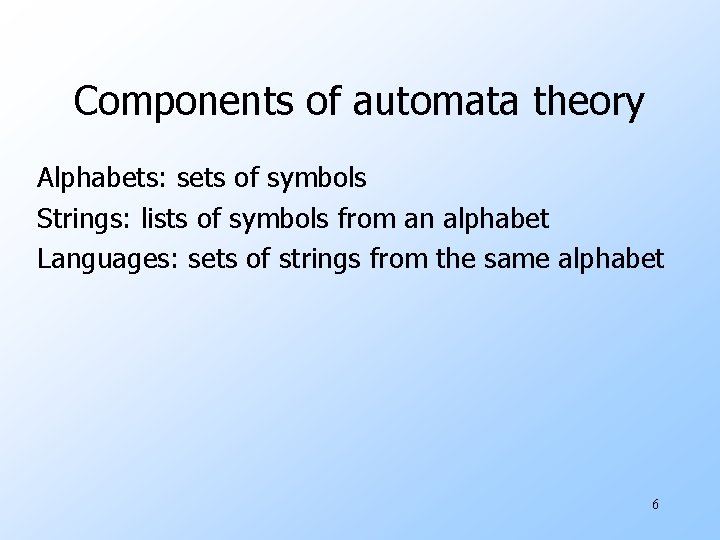 Components of automata theory

Alphabets: sets of symbols
Strings: lists of symbols from an alphabet
Languages: sets of strings from the same alphabet

6